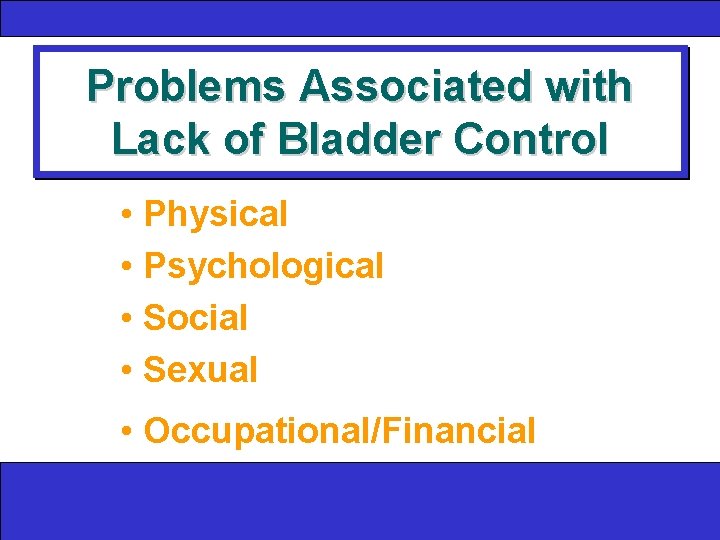 Problems Associated with Lack of Bladder Control

• Physical
• Psychological
• Social
• Sexual
• Occupational/Financial